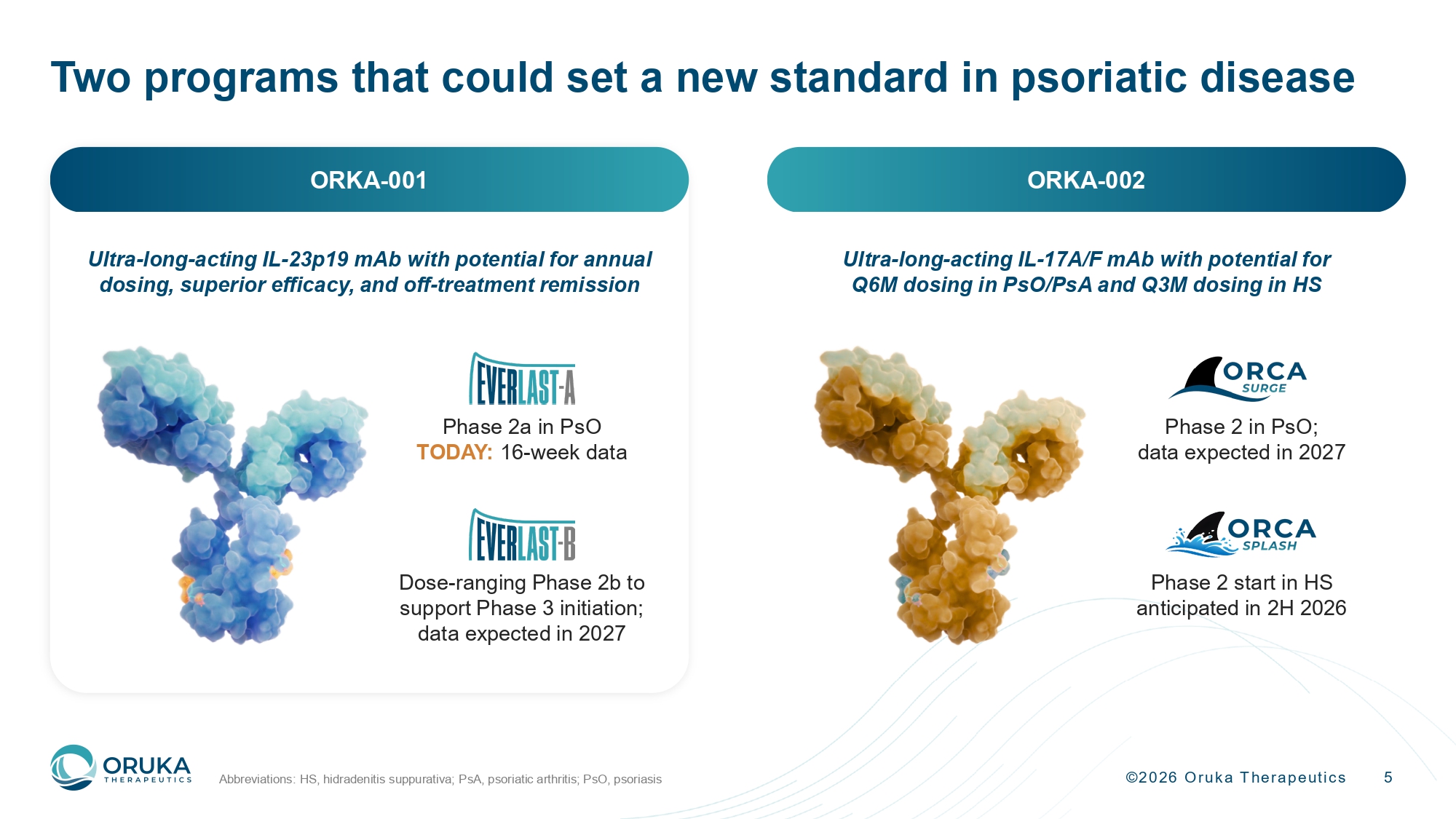 Two programs that could set a new standard in psoriatic disease

ORKA-001

Ultra-long-acting IL-23p19 mAb with potential for annual dosing, superior efficacy, and off-treatment remission

EVERLAST-A

Phase 2a in PsO
TODAY: 16-week data

EVERLAST-B

Dose-ranging Phase 2b to support Phase 3 initiation; data expected in 2027

ORKA-002

Ultra-long-acting IL-17A/F mAb with potential for Q6M dosing in PsO/PsA and Q3M dosing in HS

ORCA SURGE

Phase 2 in PsO; data expected in 2027

ORCA SPLASH

Phase 2 start in HS anticipated in 2H 2026

ORUKA THERAPEUTICS

Abbreviations: HS, hidradenitis suppurativa; PsA, psoriatic arthritis; PsO, psoriasis

©2026 Oruka Therapeutics 5